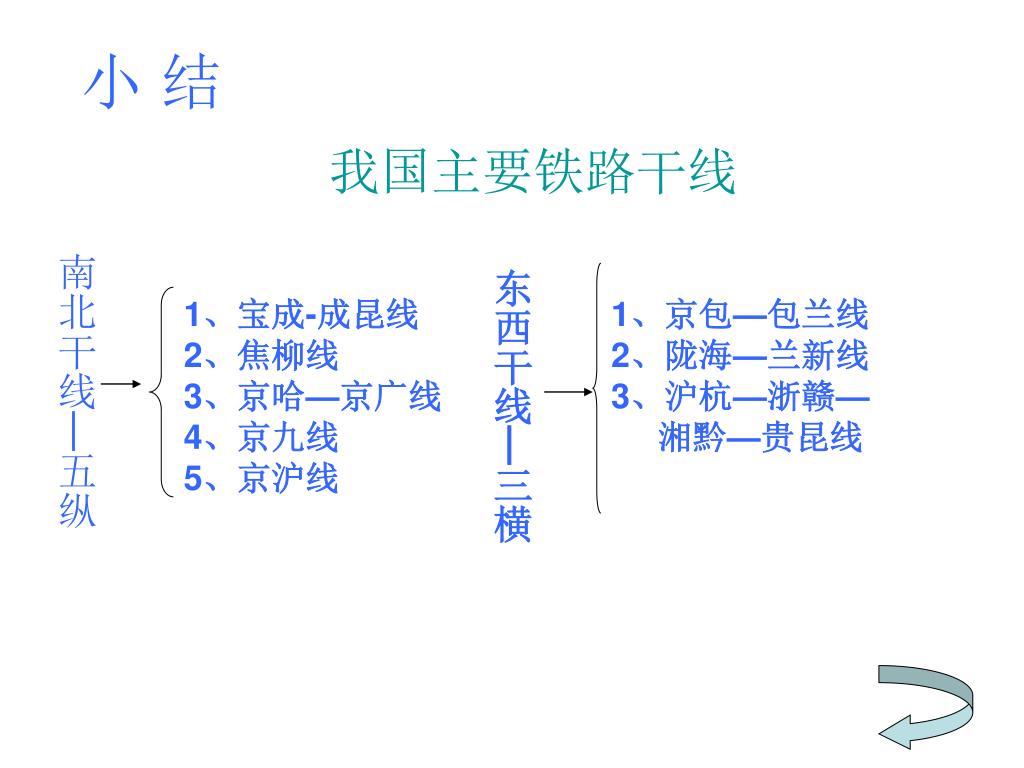 小 结

我国主要铁路干线

南北干线—五纵

1、宝成-成昆线
2、焦柳线
3、京哈—京广线
4、京九线
5、京沪线

东西干线—三横

1、京包—包兰线
2、陇海—兰新线
3、沪杭—浙赣—湘黔—贵昆线